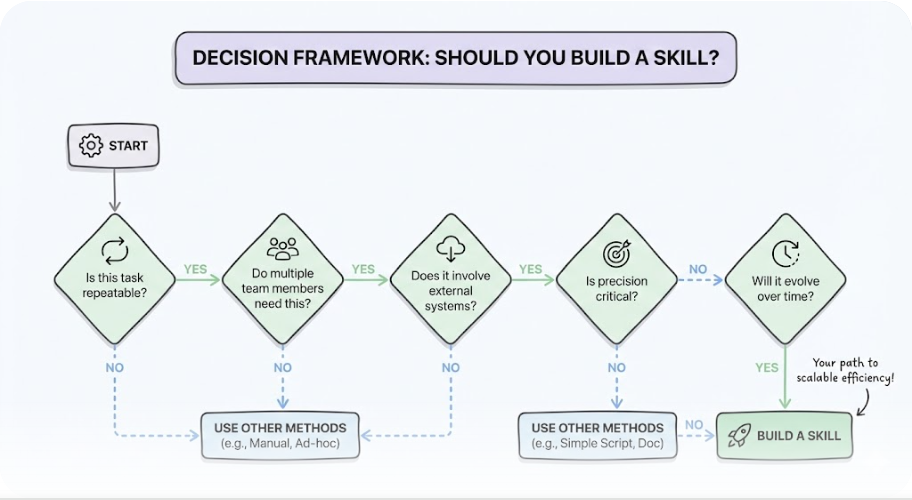 DECISION FRAMEWORK: SHOULD YOU BUILD A SKILL?

START

Is this task repeatable?

YES

Do multiple team members need this?

YES

Does it involve external systems?

YES

Is precision critical?

NO

Will it evolve over time?

NO

NO

NO

NO

YES

Your path to scalable efficiency!

USE OTHER METHODS (e.g., Manual, Ad-hoc)

USE OTHER METHODS (e.g., Simple Script, Doc)

NO

BUILD A SKILL